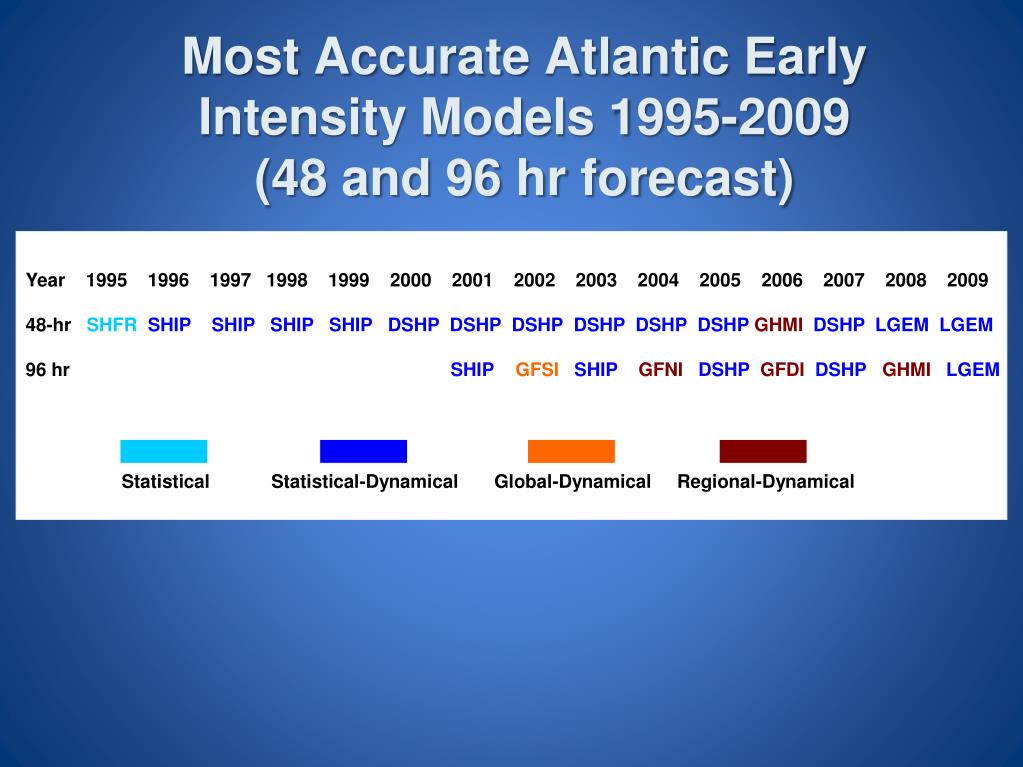 Most Accurate Atlantic Early Intensity Models 1995-2009 (48 and 96 hr forecast)

| Year | 1995 | 1996 | 1997 | 1998 | 1999 | 2000 | 2001 | 2002 | 2003 | 2004 | 2005 | 2006 | 2007 | 2008 | 2009 |
|---|---|---|---|---|---|---|---|---|---|---|---|---|---|---|---|
| 48-hr | SHFR | SHIP | SHIP | SHIP | SHIP | DSHP | DSHP | DSHP | DSHP | DSHP | DSHP | GHMI | DSHP | LGEM | LGEM |
| 96 hr | | | | | | | SHIP | GFSI | SHIP | GFNI | DSHP | GFDI | DSHP | GHMI | LGEM |

Statistical
Statistical-Dynamical
Global-Dynamical
Regional-Dynamical